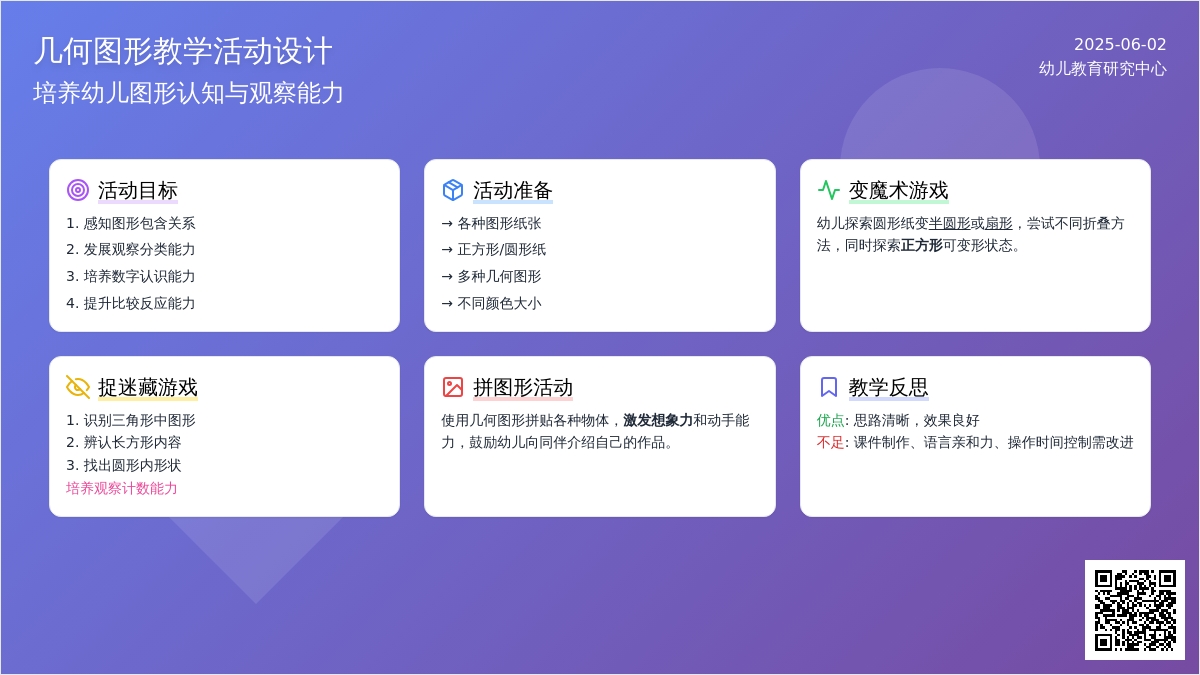 几何图形教学活动设计
培养幼儿图形认知与观察能力

2025-06-02
幼儿教育研究中心

活动目标
1. 感知图形包含关系
2. 发展观察分类能力
3. 培养数字认识能力
4. 提升比较反应能力

活动准备
→ 各种图形纸张
→ 正方形/圆形纸
→ 多种几何图形
→ 不同颜色大小

变魔术游戏
幼儿探索圆形纸变半圆形或扇形，尝试不同折叠方法，同时探索正方形可变形状态。

捉迷藏游戏
1. 识别三角形中图形
2. 辨认长方形内容
3. 找出圆形内形状
培养观察计数能力

拼图形活动
使用几何图形拼贴各种物体，激发想象力和动手能力，鼓励幼儿向同伴介绍自己的作品。

教学反思
优点: 思路清晰，效果良好
不足: 课件制作、语言亲和力、操作时间控制需改进